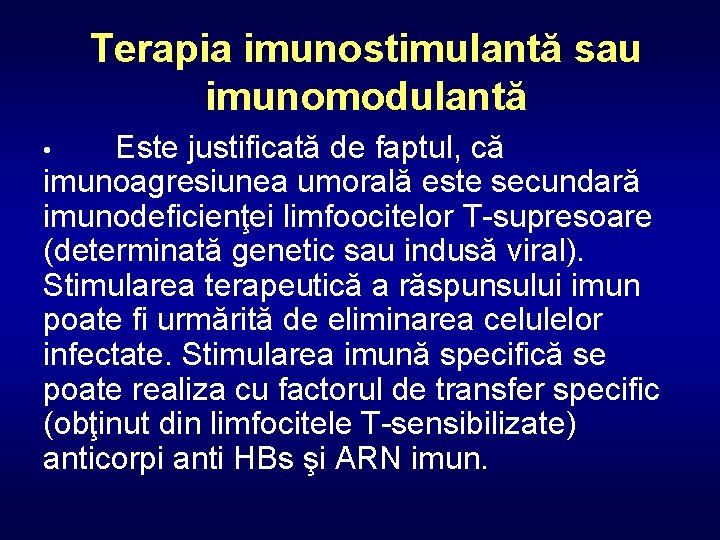 Terapia imunostimulantă sau imunomodulantă

• Este justificată de faptul, că imunoagresiunea umorală este secundară imunodeficienţei limfoocitelor T-supresoare (determinată genetic sau indusă viral). Stimularea terapeutică a răspunsului imun poate fi urmărită de eliminarea celulelor infectate. Stimularea imună specifică se poate realiza cu factorul de transfer specific (obţinut din limfocitele T-sensibilizate) anticorpi anti HBs şi ARN imun.